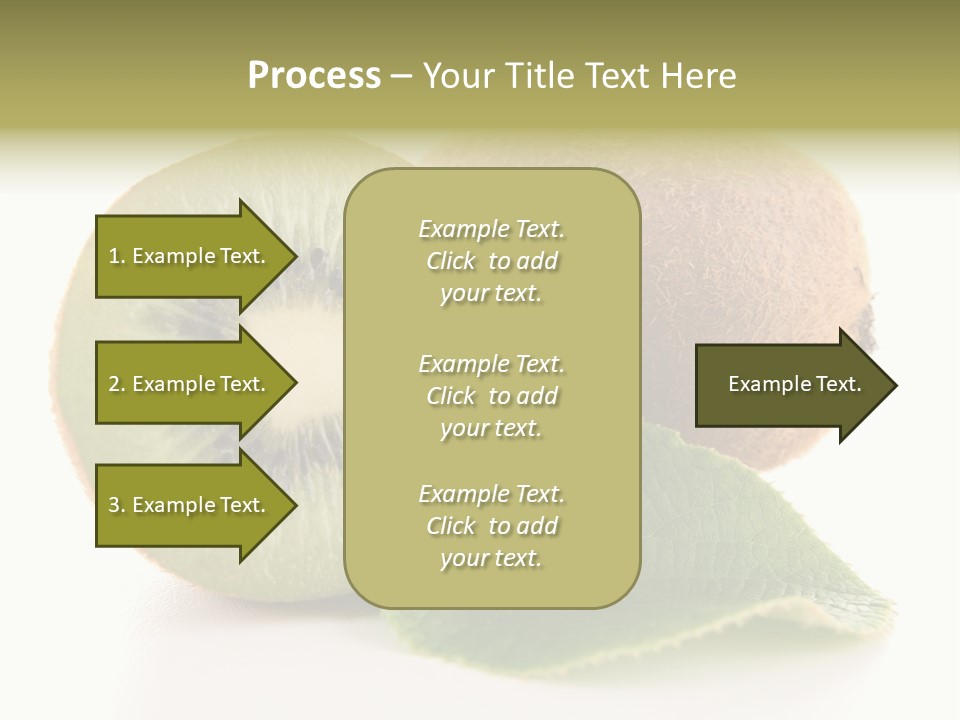 Process – Your Title Text Here

1. Example Text.

2. Example Text.

3. Example Text.

Example Text. Click to add your text.

Example Text. Click to add your text.

Example Text. Click to add your text.

Example Text.